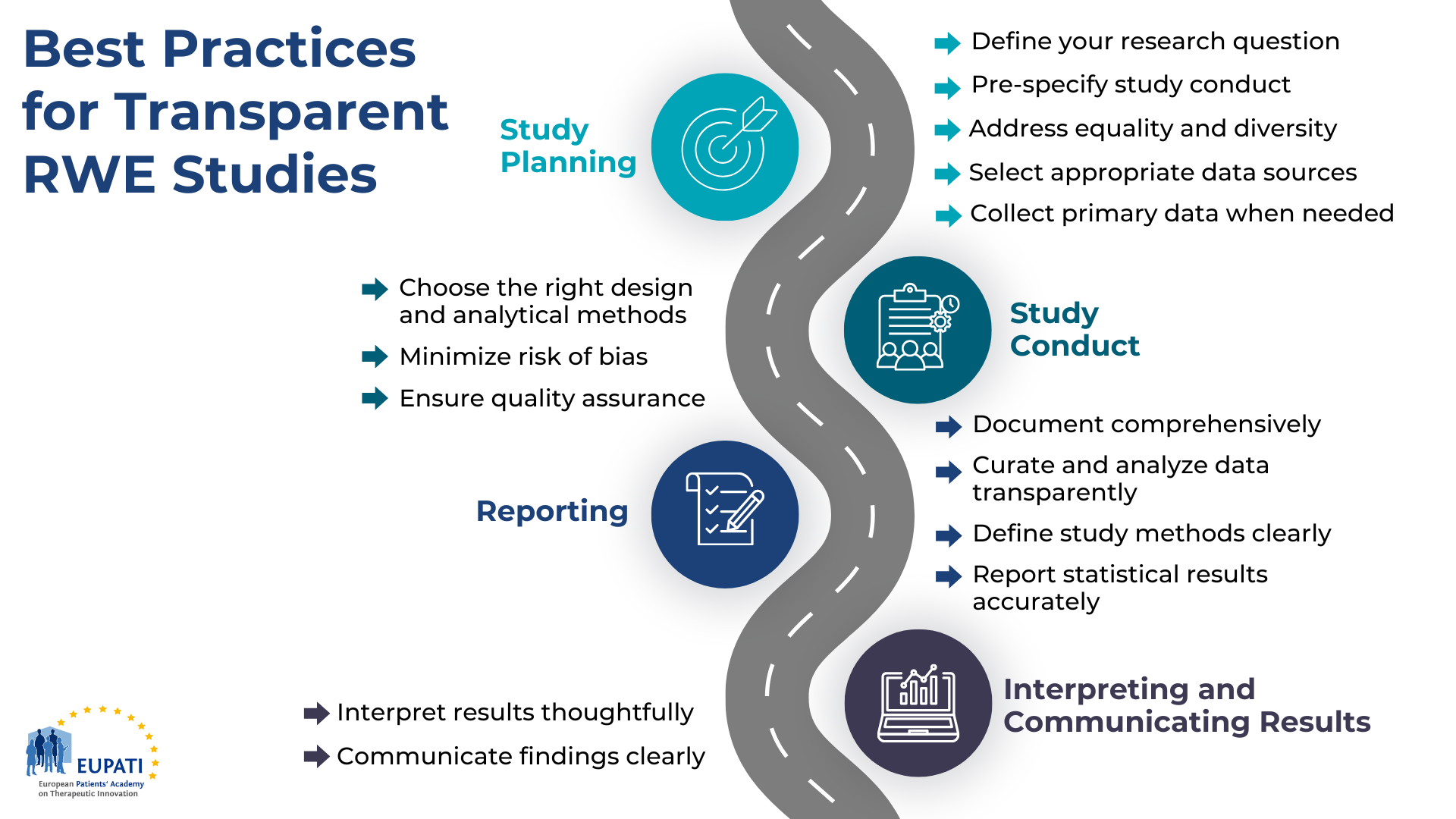 Best Practices for Transparent RWE Studies

Study Planning

Define your research question
Pre-specify study conduct
Address equality and diversity
Select appropriate data sources
Collect primary data when needed

Choose the right design and analytical methods
Minimize risk of bias
Ensure quality assurance

Study Conduct

Document comprehensively
Curate and analyze data transparently
Define study methods clearly
Report statistical results accurately

Reporting

Interpret results thoughtfully
Communicate findings clearly

Interpreting and Communicating Results

EUPATI
European Patients' Academy on Therapeutic Innovation